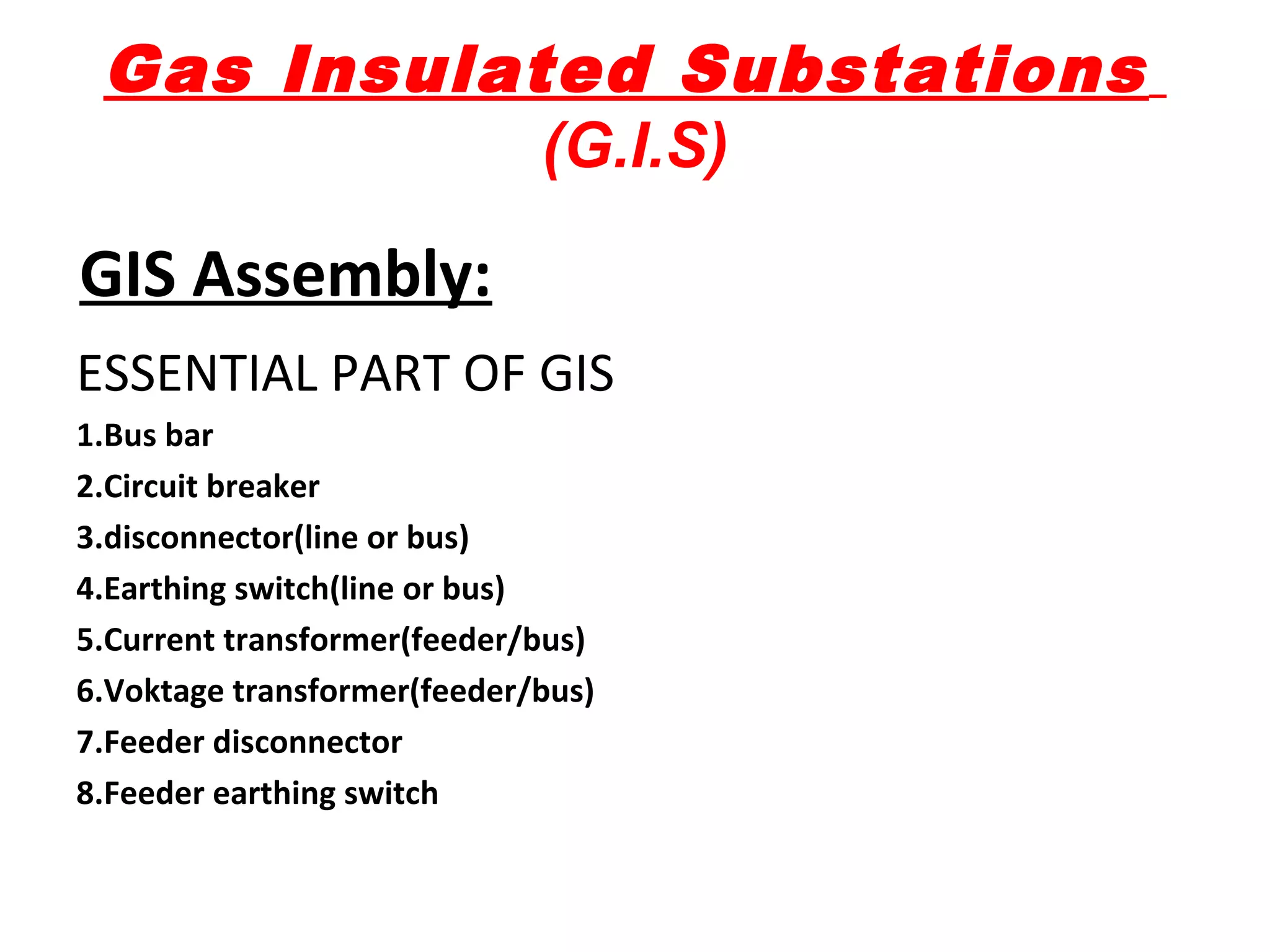 Gas Insulated Substations
(G.I.S)

GIS Assembly:

ESSENTIAL PART OF GIS

1.Bus bar
2.Circuit breaker
3.disconnector(line or bus)
4.Earthing switch(line or bus)
5.Current transformer(feeder/bus)
6.Voktage transformer(feeder/bus)
7.Feeder disconnector
8.Feeder earthing switch